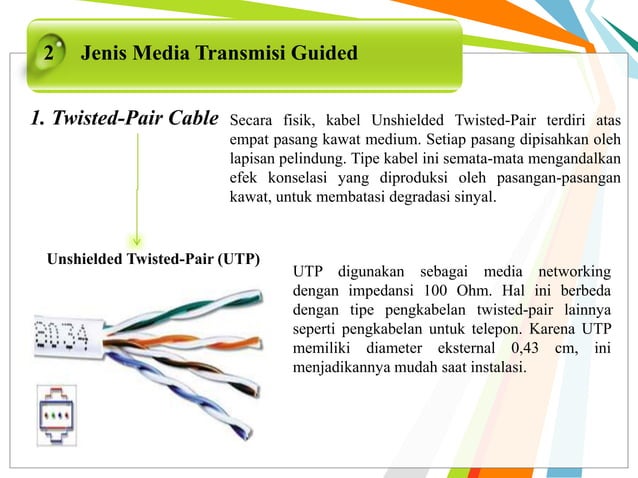 2 Jenis Media Transmisi Guided

1. Twisted-Pair Cable

Secara fisik, kabel Unshielded Twisted-Pair terdiri atas empat pasang kawat medium. Setiap pasang dipisahkan oleh lapisan pelindung. Tipe kabel ini semata-mata mengandalkan efek konselasi yang diproduksi oleh pasangan-pasangan kawat, untuk membatasi degradasi sinyal.

Unshielded Twisted-Pair (UTP)

8034

UTP digunakan sebagai media networking dengan impedansi 100 Ohm. Hal ini berbeda dengan tipe pengkabelan twisted-pair lainnya seperti pengkabelan untuk telepon. Karena UTP memiliki diameter eksternal 0,43 cm, ini menjadikannya mudah saat instalasi.